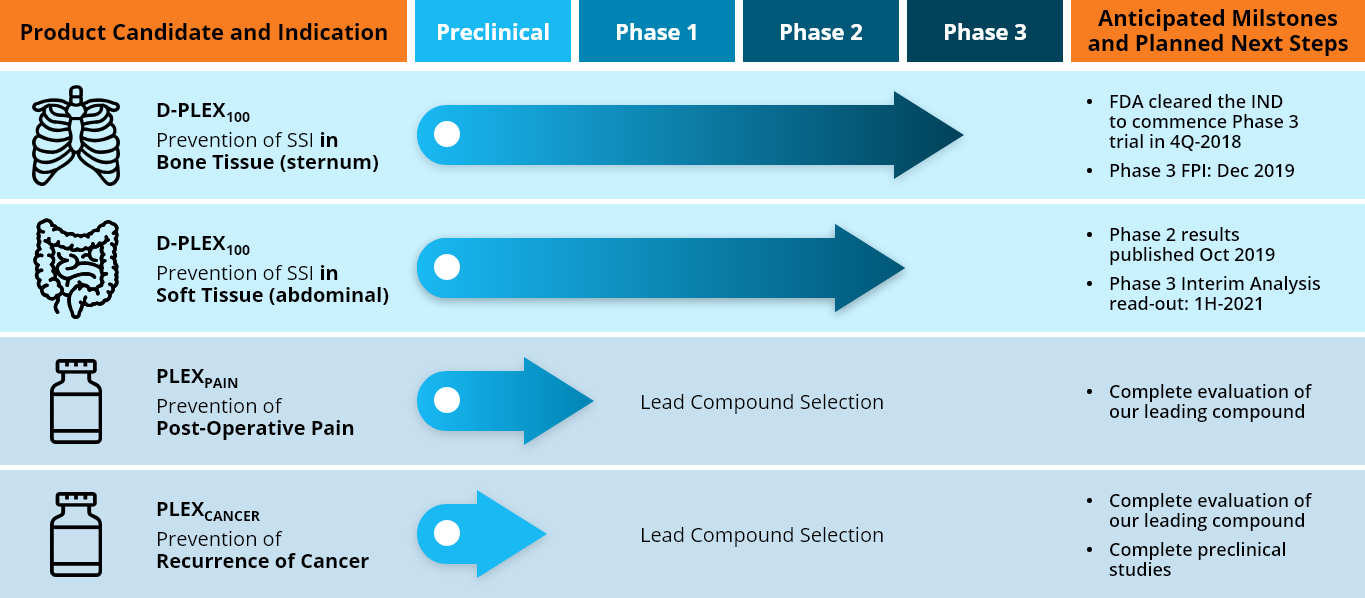 | Product Candidate and Indication | Preclinical | Phase 1 | Phase 2 | Phase 3 | Anticipated Milstones and Planned Next Steps |
|---|---|---|---|---|---|
| D-PLEX$_{100}$ Prevention of SSI in Bone Tissue (sternum) | | | | | • FDA cleared the IND to commence Phase 3 trial in 4Q-2018 • Phase 3 FPI: Dec 2019 |
| D-PLEX$_{100}$ Prevention of SSI in Soft Tissue (abdominal) | | | | | • Phase 2 results published Oct 2019 • Phase 3 Interim Analysis read-out: 1H-2021 |
| PLEX$_{PAIN}$ Prevention of Post-Operative Pain | | Lead Compound Selection | | | • Complete evaluation of our leading compound |
| PLEX$_{CANCER}$ Prevention of Recurrence of Cancer | | Lead Compound Selection | | | • Complete evaluation of our leading compound • Complete preclinical studies |